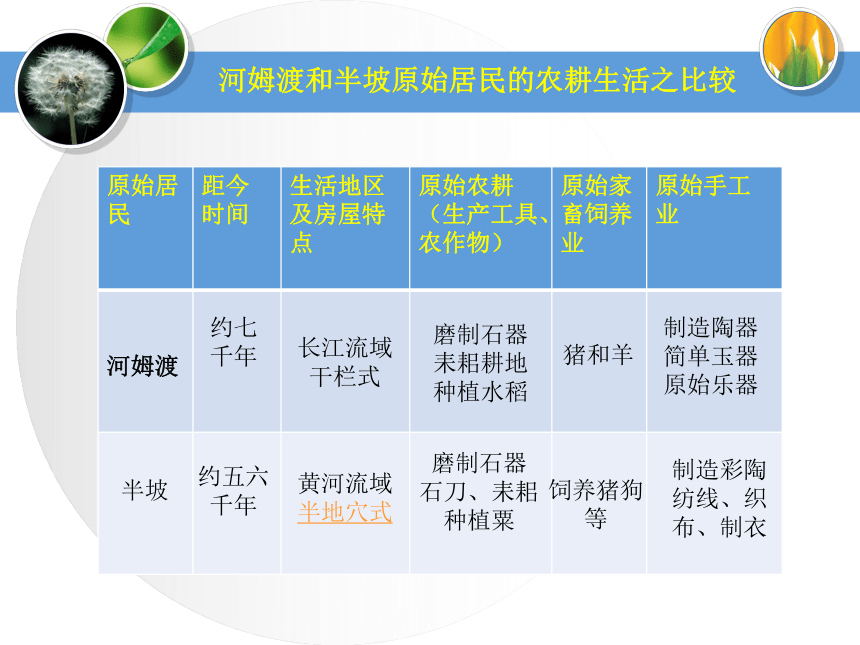 河姆渡和半坡原始居民的农耕生活之比较

| 原始居民 | 距今时间 | 生活地区及房屋特点 | 原始农耕（生产工具、农作物） | 原始家畜饲养业 | 原始手工业 |
|---|---|---|---|---|---|
| 河姆渡 | 约七千年 | 长江流域 干栏式 | 磨制石器 耒耜耕地 种植水稻 | 猪和羊 | 制造陶器 简单玉器 原始乐器 |
| 半坡 | 约五六千年 | 黄河流域 半地穴式 | 磨制石器 石刀、耒耜 种植粟 | 饲养猪狗等 | 制造彩陶 纺线、织布、制衣 |